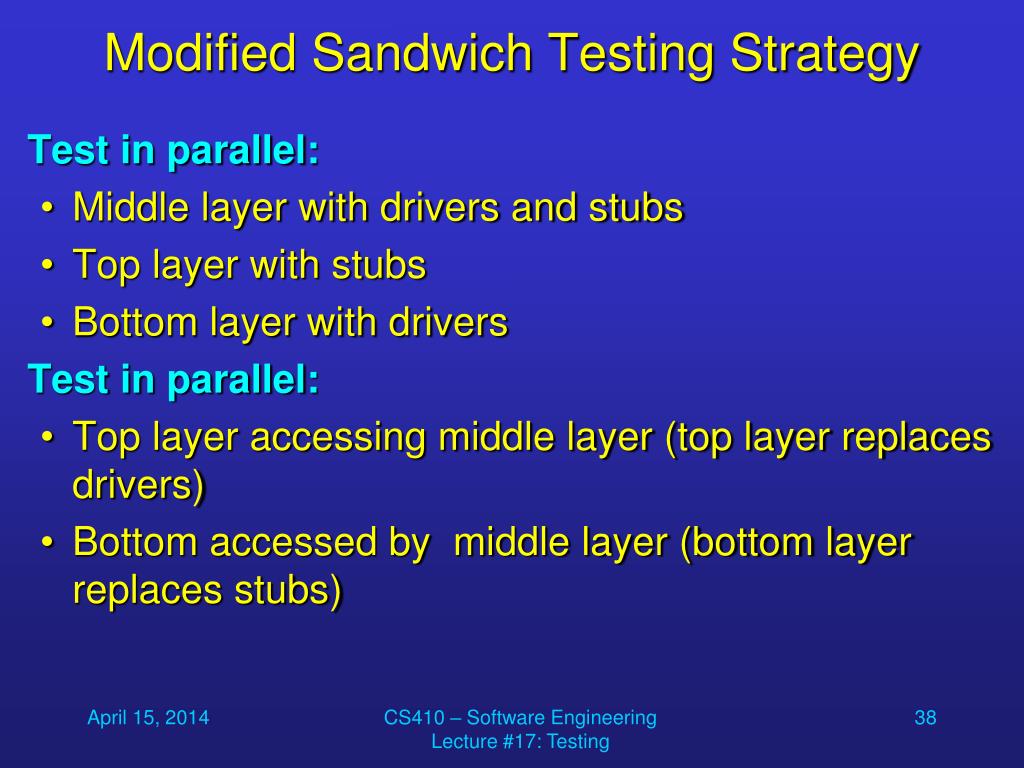 Modified Sandwich Testing Strategy

Test in parallel:
• Middle layer with drivers and stubs
• Top layer with stubs
• Bottom layer with drivers

Test in parallel:
• Top layer accessing middle layer (top layer replaces drivers)
• Bottom accessed by  middle layer (bottom layer replaces stubs)

April 15, 2014

CS410 – Software Engineering
Lecture #17: Testing

38